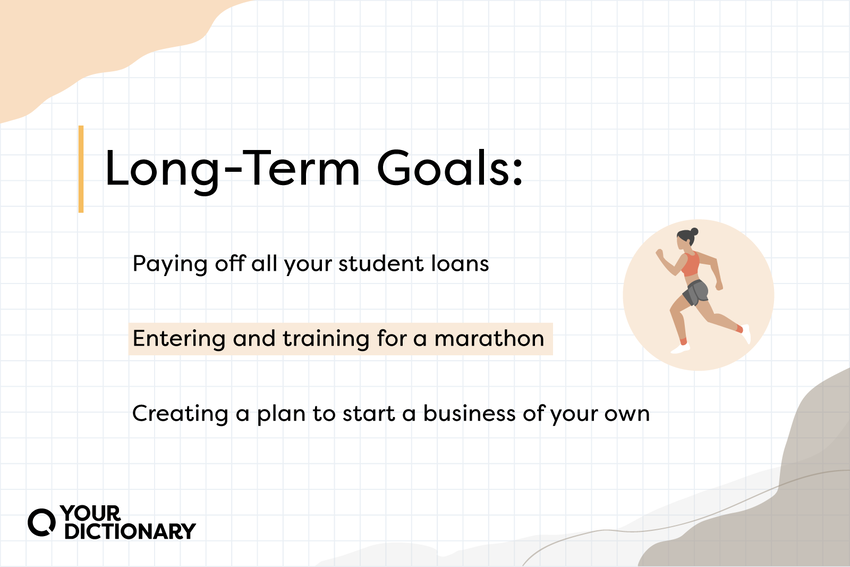 Long-Term Goals:

Paying off all your student loans

Entering and training for a marathon

Creating a plan to start a business of your own

YOUR DICTIONARY